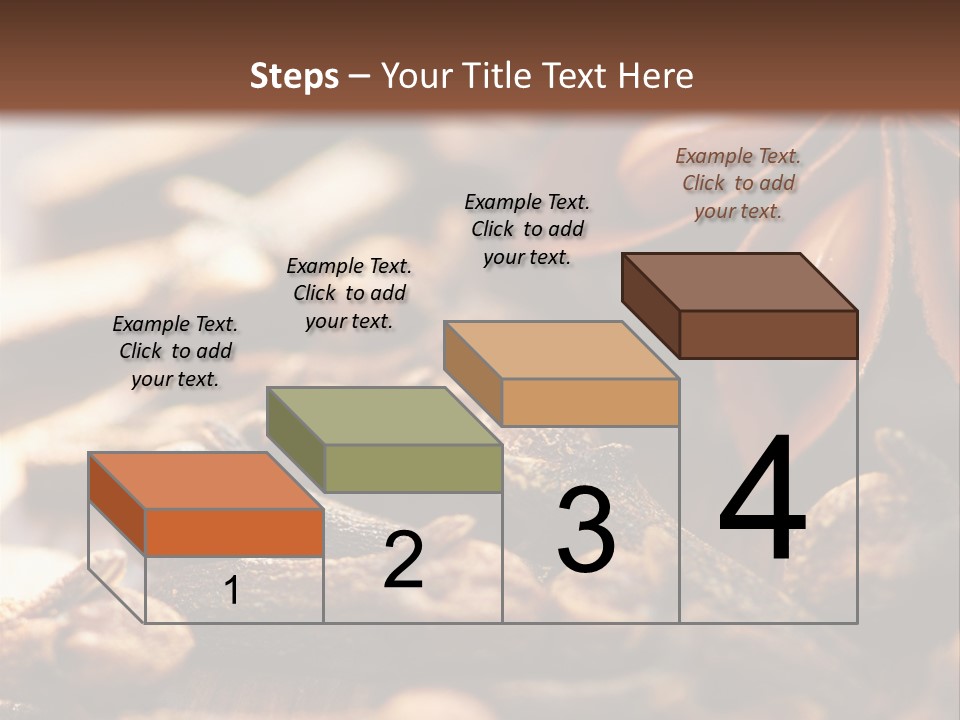 Steps – Your Title Text Here

Example Text. Click to add your text.

Example Text. Click to add your text.

Example Text. Click to add your text.

Example Text. Click to add your text.

1

2

3

4